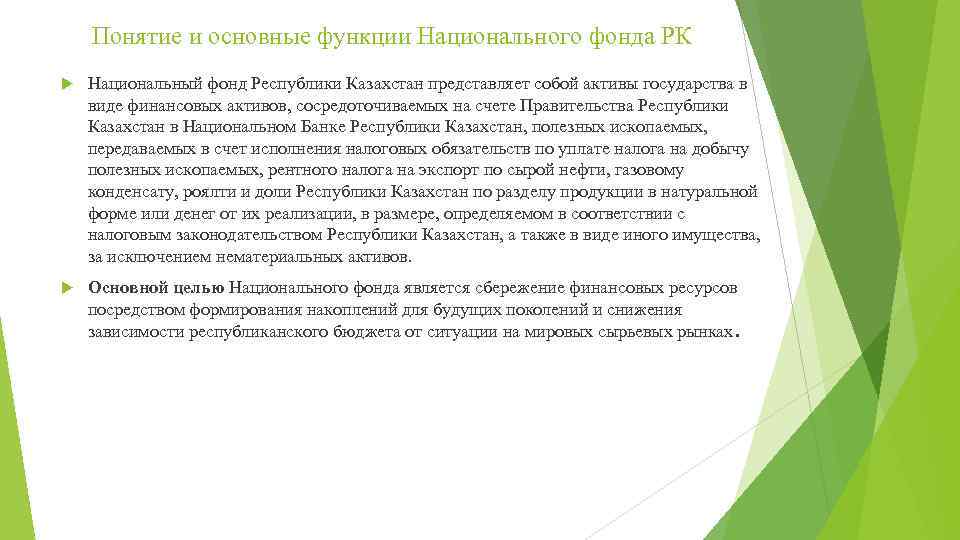 Понятие и основные функции Национального фонда РК

Национальный фонд Республики Казахстан представляет собой активы государства в виде финансовых активов, сосредоточиваемых на счете Правительства Республики Казахстан в Национальном Банке Республики Казахстан, полезных ископаемых, передаваемых в счет исполнения налоговых обязательств по уплате налога на добычу полезных ископаемых, рентного налога на экспорт по сырой нефти, газовому конденсату, роялти и доли Республики Казахстан по разделу продукции в натуральной форме или денег от их реализации, в размере, определяемом в соответствии с налоговым законодательством Республики Казахстан, а также в виде иного имущества, за исключением нематериальных активов.

Основной целью Национального фонда является сбережение финансовых ресурсов посредством формирования накоплений для будущих поколений и снижения зависимости республиканского бюджета от ситуации на мировых сырьевых рынках.